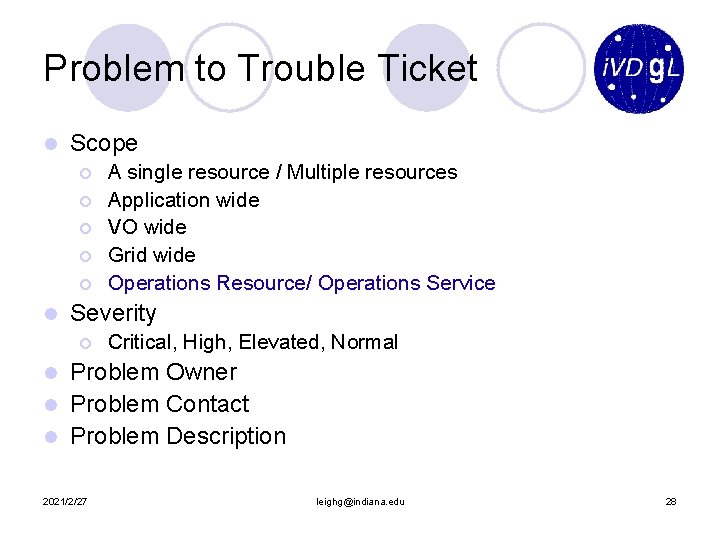 Problem to Trouble Ticket

iVDgL

- Scope
  - A single resource / Multiple resources
  - Application wide
  - VO wide
  - Grid wide
  - Operations Resource/ Operations Service
- Severity
  - Critical, High, Elevated, Normal
- Problem Owner
- Problem Contact
- Problem Description

2021/2/27 leighg@indiana.edu 28